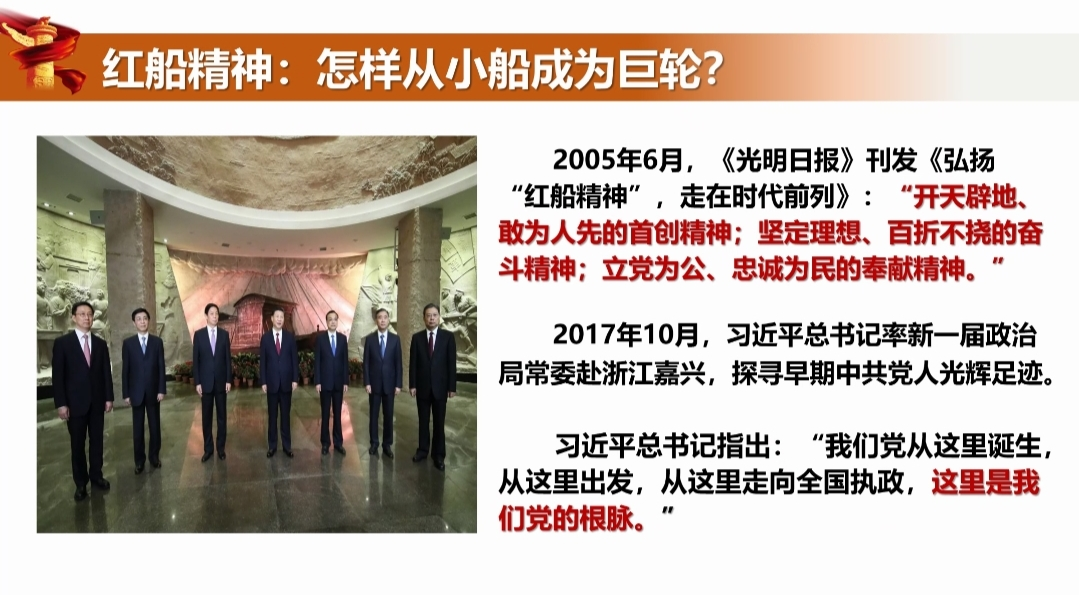 红船精神：怎样从小船成为巨轮?

2005年6月，《光明日报》刊发《弘扬“红船精神”，走在时代前列》：“开天辟地、敢为人先的首创精神；坚定理想、百折不挠的奋斗精神；立党为公、忠诚为民的奉献精神。”

2017年10月，习近平总书记率新一届政治局常委赴浙江嘉兴，探寻早期中共党人光辉足迹。

习近平总书记指出：“我们党从这里诞生，从这里出发，从这里走向全国执政，这里是我们党的根脉。”